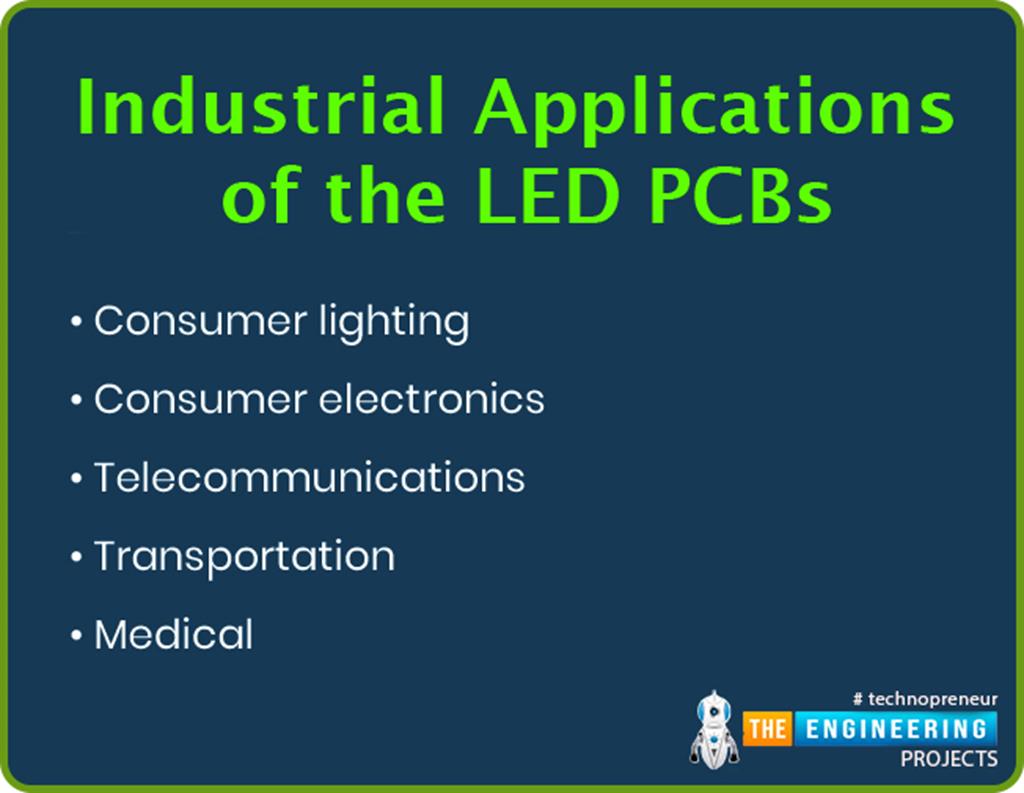 Industrial Applications of the LED PCBs

• Consumer lighting
• Consumer electronics
• Telecommunications
• Transportation
• Medical

# technopreneur
THE ENGINEERING PROJECTS